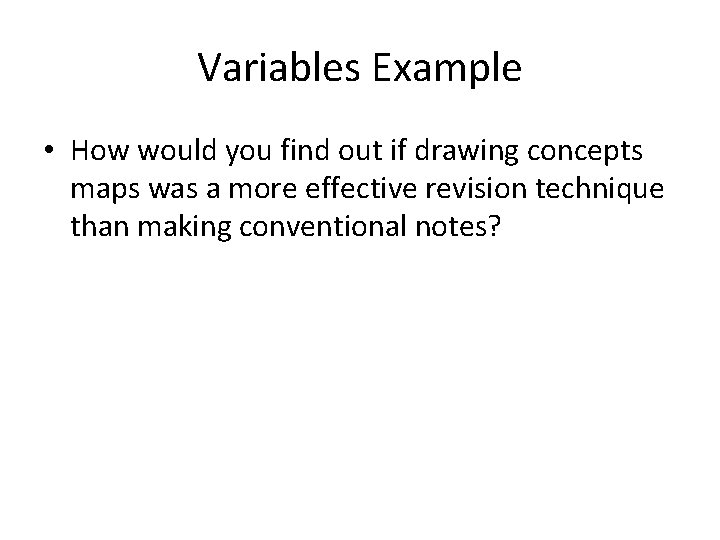 Variables Example

• How would you find out if drawing concepts maps was a more effective revision technique than making conventional notes?